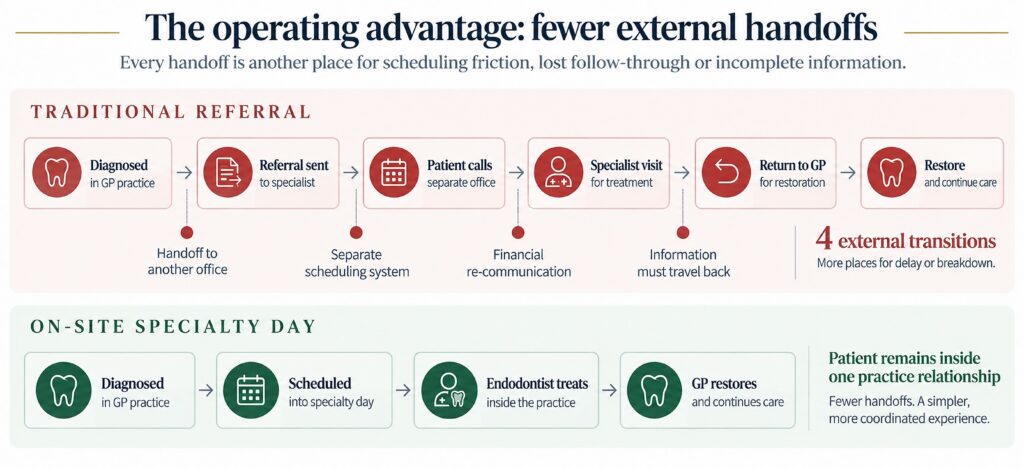 The operating advantage: fewer external handoffs

Every handoff is another place for scheduling friction, lost follow-through or incomplete information.

TRADITIONAL REFERRAL

Diagnosed in GP practice

Referral sent to specialist

Patient calls separate office

Specialist visit for treatment

Return to GP for restoration

Restore and continue care

Handoff to another office

Separate scheduling system

Financial re-communication

Information must travel back

4 external transitions
More places for delay or breakdown.

ON-SITE SPECIALTY DAY

Diagnosed in GP practice

Scheduled into specialty day

Endodontist treats inside the practice

GP restores and continues care

Patient remains inside one practice relationship
Fewer handoffs. A simpler, more coordinated experience.